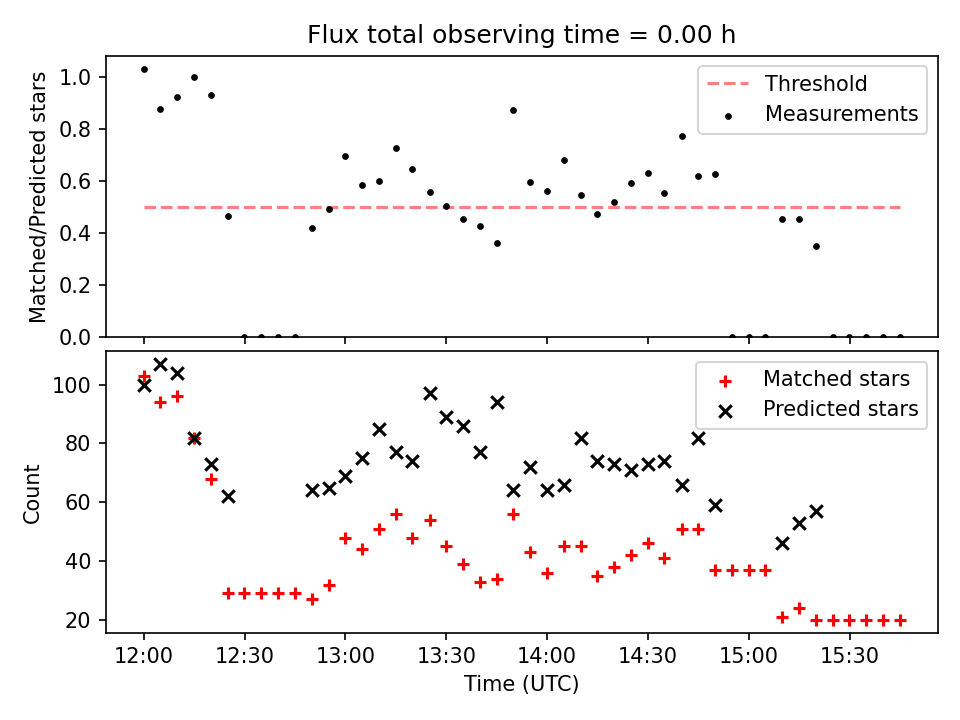 Flux total observing time = 0.00 h

Matched/Predicted stars

1.0
0.8
0.6
0.4
0.2
0.0

Threshold
Measurements

Count

100
80
60
40
20

Matched stars
Predicted stars

12:00
12:30
13:00
13:30
14:00
14:30
15:00
15:30

Time (UTC)